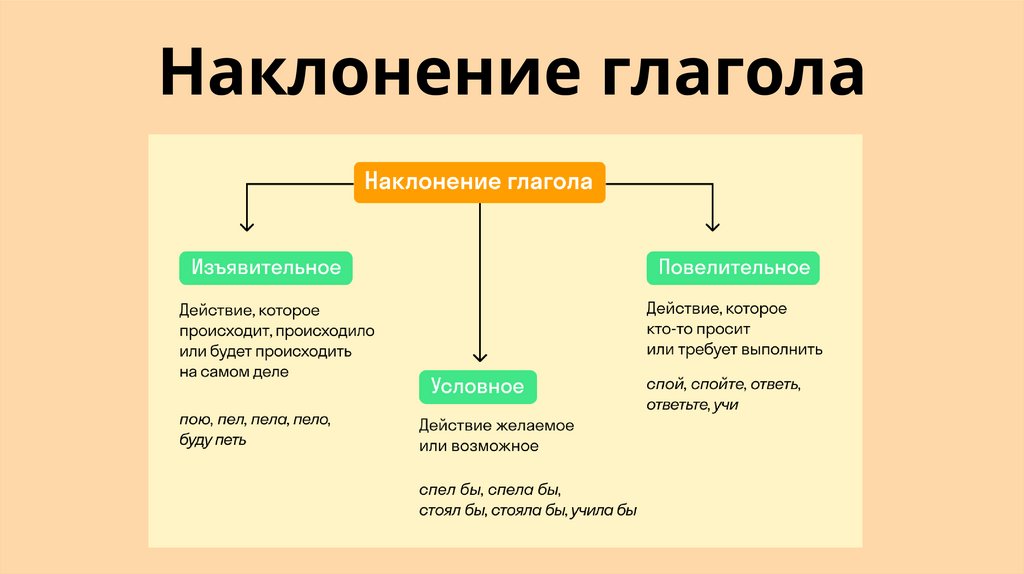 Наклонение глагола

Наклонение глагола

Изъявительное

Действие, которое происходит, происходило или будет происходить на самом деле

пою, пел, пела, пело, буду петь

Условное

Действие желаемое или возможное

спел бы, спела бы, стоял бы, стояла бы, учила бы

Повелительное

Действие, которое кто-то просит или требует выполнить

спой, спойте, ответь, ответьте, учи